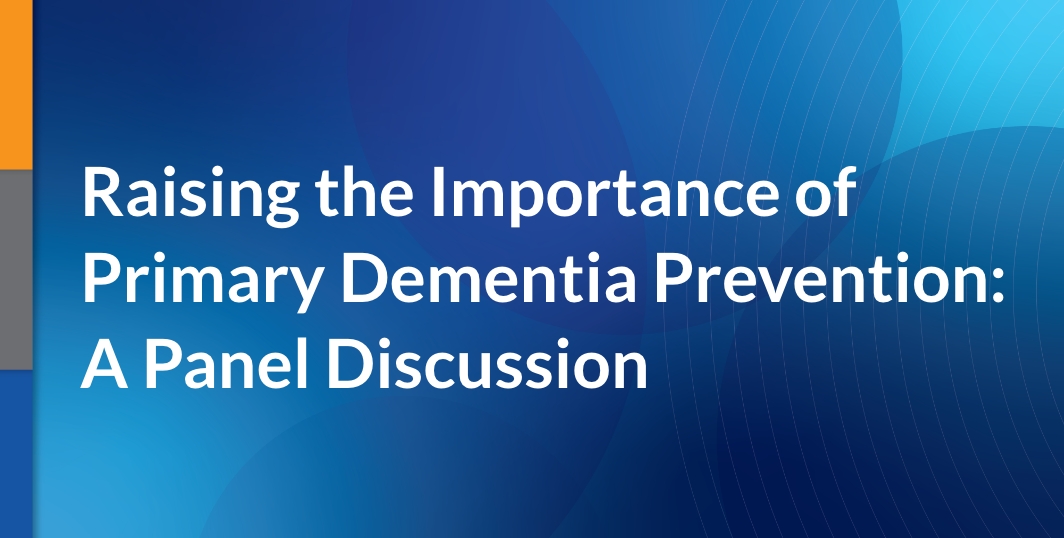 Raising the Importance of Primary Dementia Prevention: A Panel Discussion